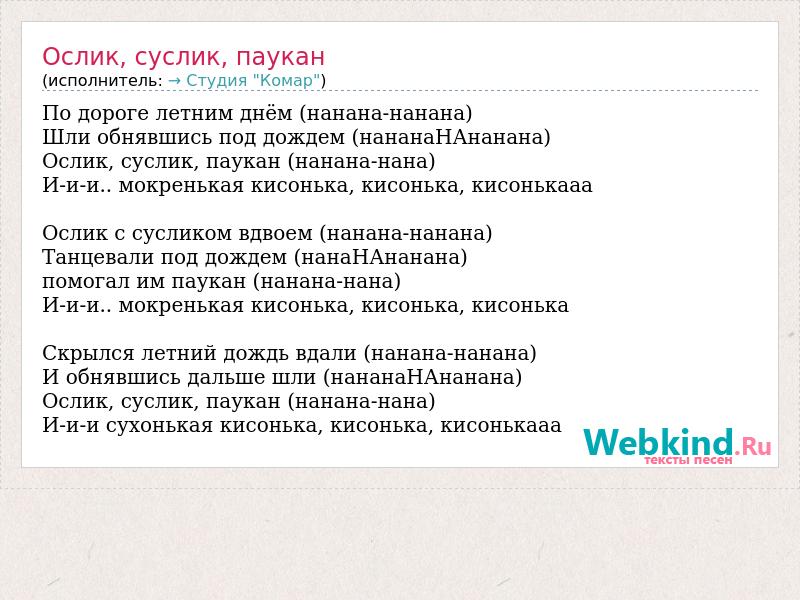 Ослик, суслик, паукан
(исполнитель: → Студия "Комар")

По дороге летним днём (нанана-нанана)
Шли обнявшись под дождем (нананаНАнанана)
Ослик, суслик, паукан (нанана-нана)
И-и-и.. мокренькая кисонька, кисонька, кисонькааа

Ослик с сусликом вдвоем (нанана-нанана)
Танцевали под дождем (нанаНАнанана)
помогал им паукан (нанана-нана)
И-и-и.. мокренькая кисонька, кисонька, кисонька

Скрылся летний дождь вдали (нанана-нанана)
И обнявшись дальше шли (нананаНАнанана)
Ослик, суслик, паукан (нанана-нана)
И-и-и сухонькая кисонька, кисонька, кисонькааа

Webkind.Ru
тексты песен